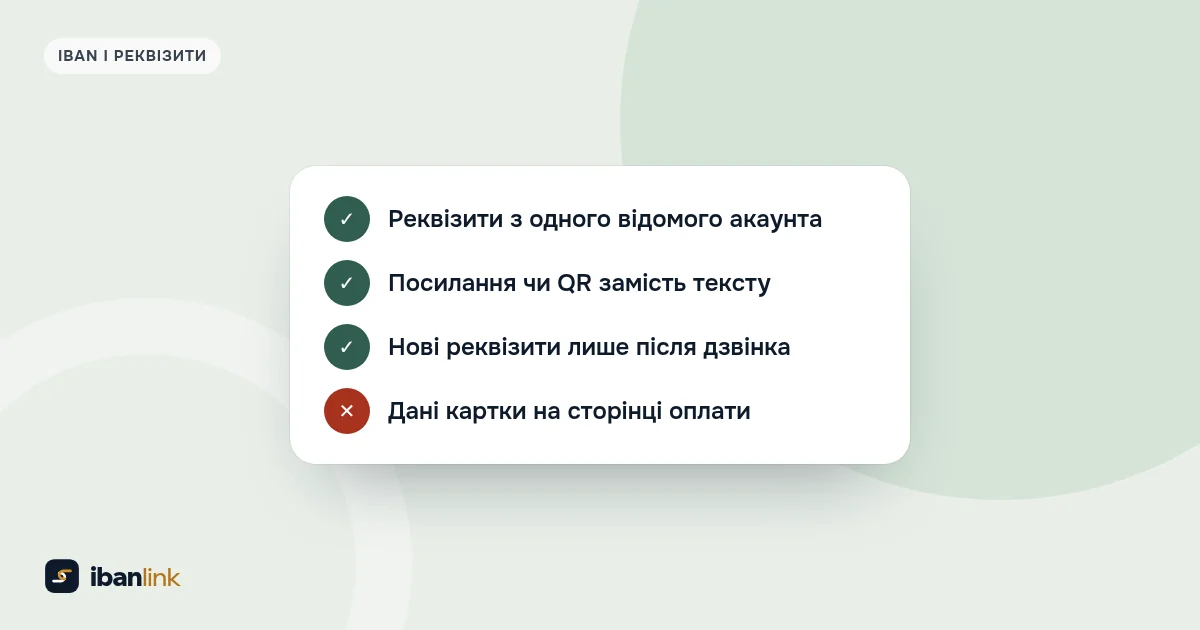 IBAN І РЕКВІЗИТИ

✓ Реквізити з одного відомого акаунта
✓ Посилання чи QR замість тексту
✓ Нові реквізити лише після дзвінка
✕ Дані картки на сторінці оплати

ibanlink